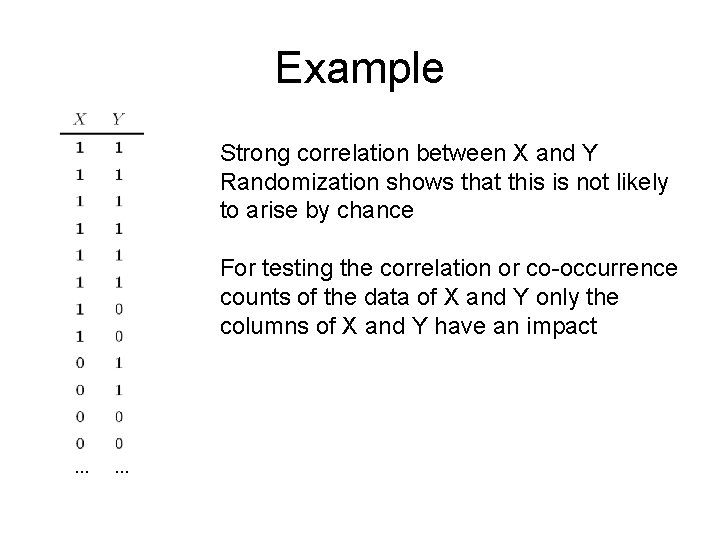 Example

| $X$ | $Y$ |
|---|---|
| 1 | 1 |
| 1 | 1 |
| 1 | 1 |
| 1 | 1 |
| 1 | 1 |
| 1 | 1 |
| 1 | 0 |
| 1 | 0 |
| 0 | 1 |
| 0 | 1 |
| 0 | 0 |
| 0 | 0 |
| ... | ... |

Strong correlation between X and Y
Randomization shows that this is not likely to arise by chance

For testing the correlation or co-occurrence counts of the data of X and Y only the columns of X and Y have an impact